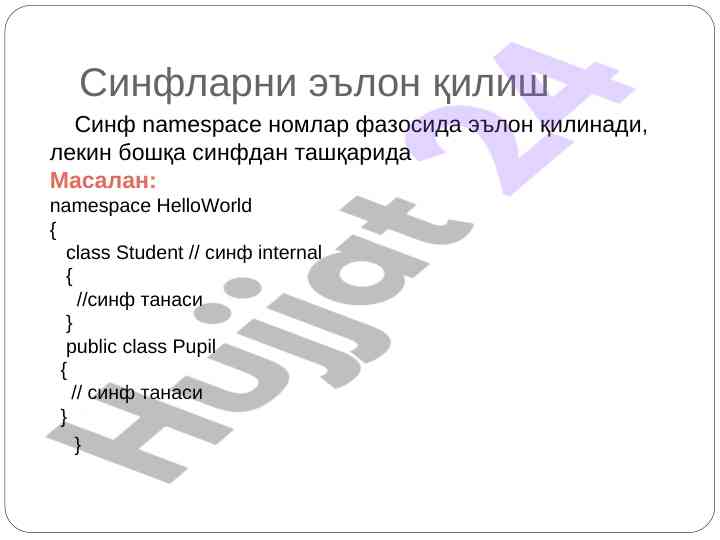 Синфларни эълон қилиш

Синф namespace номлар фазосида эълон қилинади, лекин бошқа синфдан ташқарида

Масалан:

namespace HelloWorld
{
  class Student // синф internal
  {
    //синф танаси
  }
  public class Pupil
 {
   // синф танаси
 }
   }

Hujjat 24